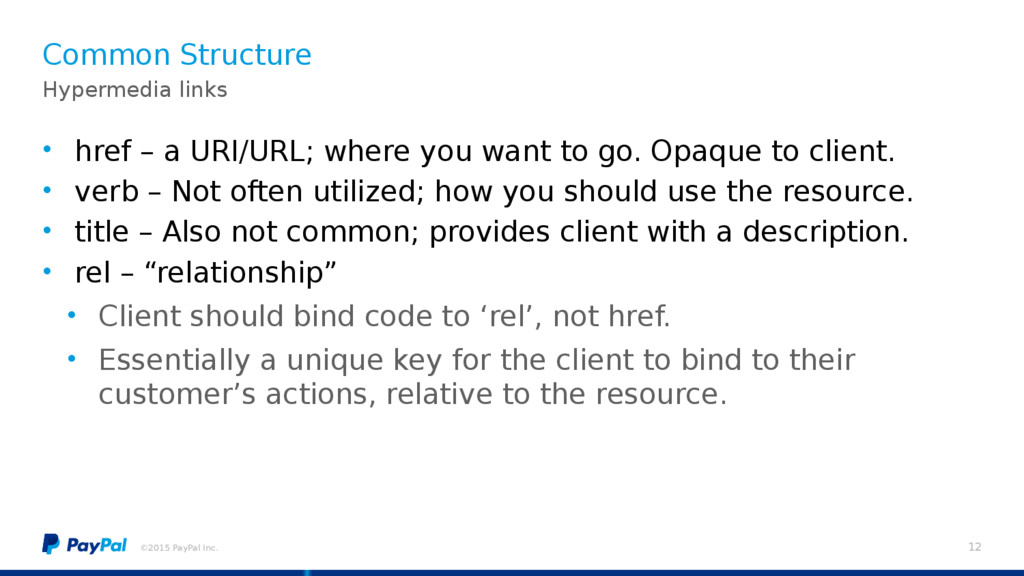 Common Structure
Hypermedia links

• href – a URI/URL; where you want to go. Opaque to client.
• verb – Not often utilized; how you should use the resource.
• title – Also not common; provides client with a description.
• rel – “relationship”
  • Client should bind code to ‘rel’, not href.
  • Essentially a unique key for the client to bind to their customer’s actions, relative to the resource.

PayPal ©2015 PayPal Inc.

12